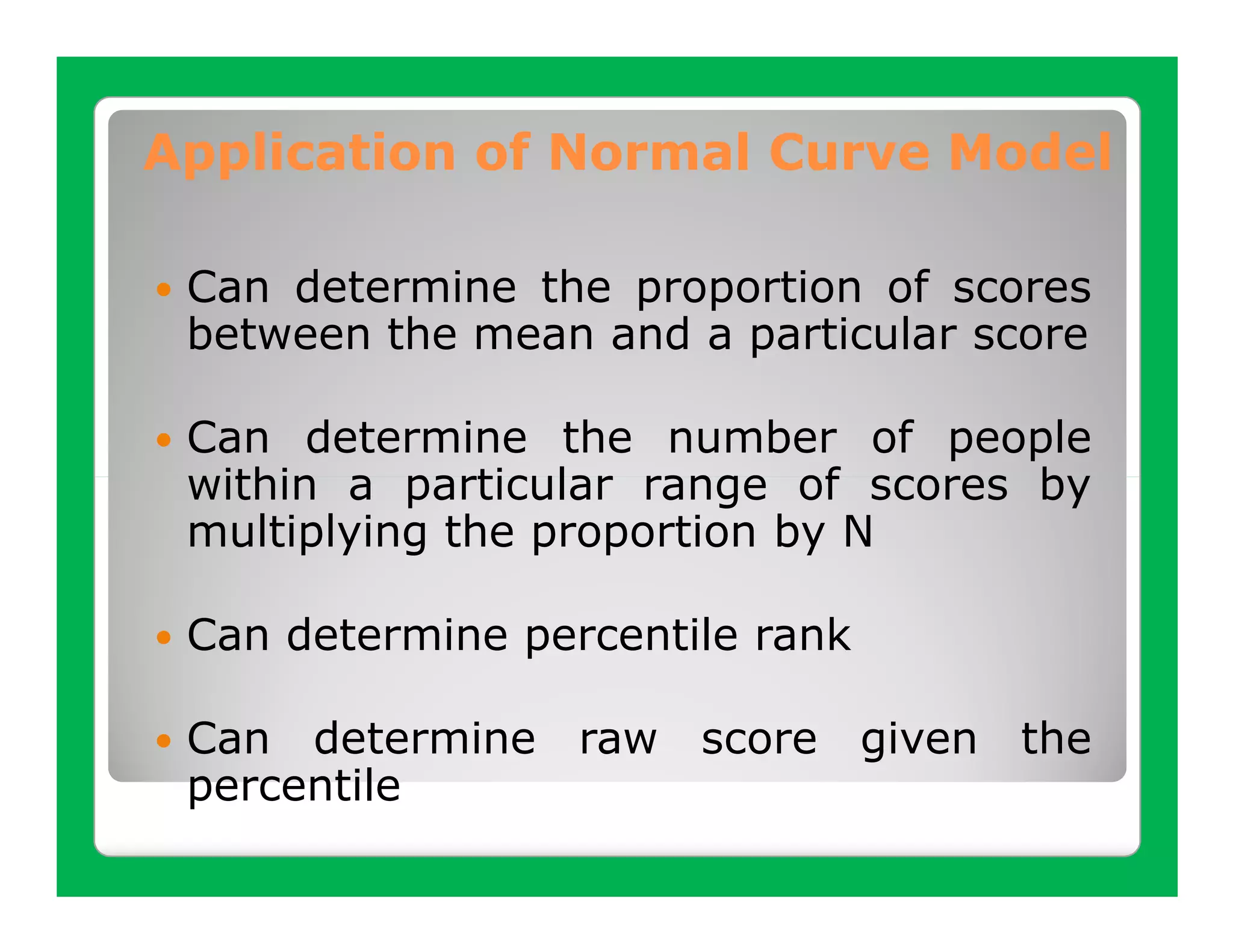 Application of Normal Curve Model

• Can determine the proportion of scores between the mean and a particular score

• Can determine the number of people within a particular range of scores by multiplying the proportion by N

• Can determine percentile rank

• Can determine raw score given the percentile